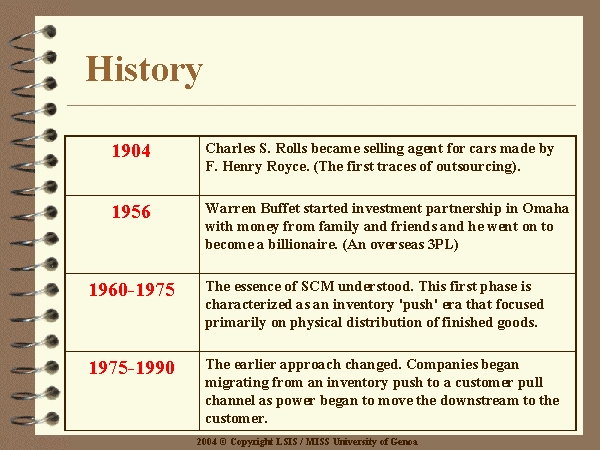 History

| 1904 | Charles S. Rolls became selling agent for cars made by F. Henry Royce. (The first traces of outsourcing). |
|---|---|
| 1956 | Warren Buffet started investment partnership in Omaha with money from family and friends and he went on to become a billionaire. (An overseas 3PL) |
| 1960-1975 | The essence of SCM understood. This first phase is characterized as an inventory 'push' era that focused primarily on physical distribution of finished goods. |
| 1975-1990 | The earlier approach changed. Companies began migrating from an inventory push to a customer pull channel as power began to move the downstream to the customer. |

2004 © Copyright LSIS / MISS University of Genoa